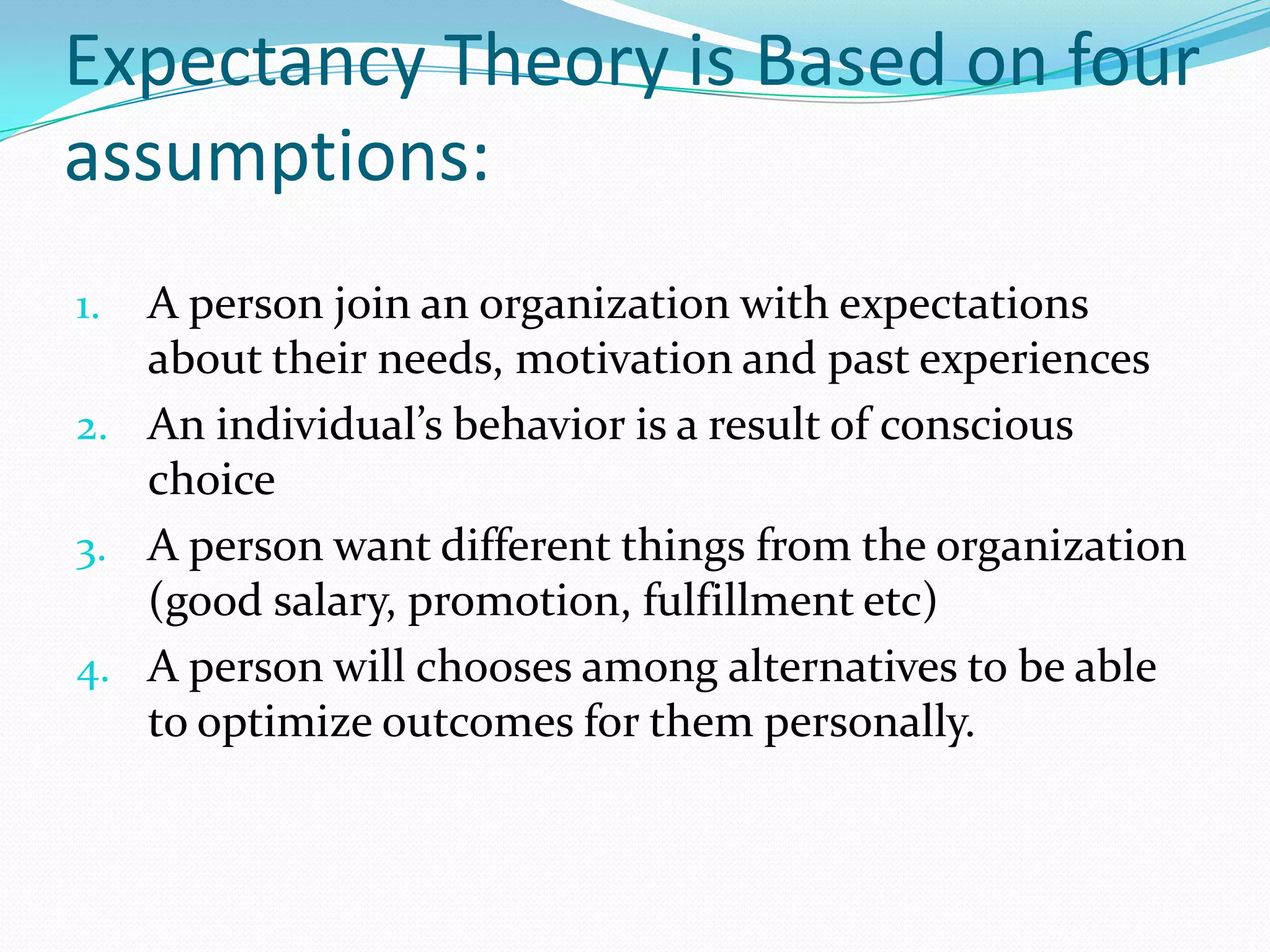 Expectancy Theory is Based on four assumptions:

1. A person join an organization with expectations about their needs, motivation and past experiences
2. An individual’s behavior is a result of conscious choice
3. A person want different things from the organization (good salary, promotion, fulfillment etc)
4. A person will chooses among alternatives to be able to optimize outcomes for them personally.